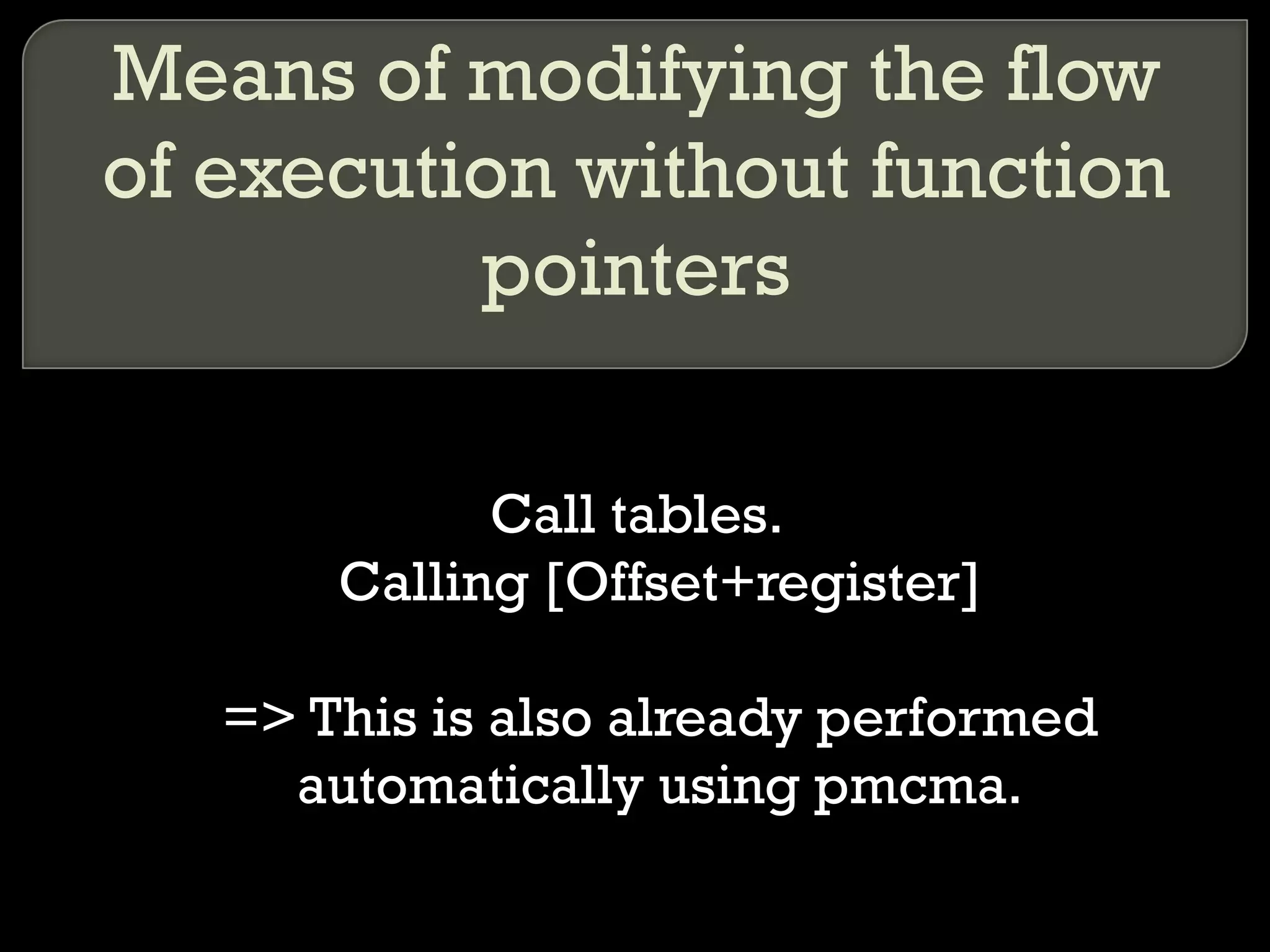 Means of modifying the flow of execution without function pointers

Call tables.
Calling [Offset+register]

=> This is also already performed automatically using pmcma.